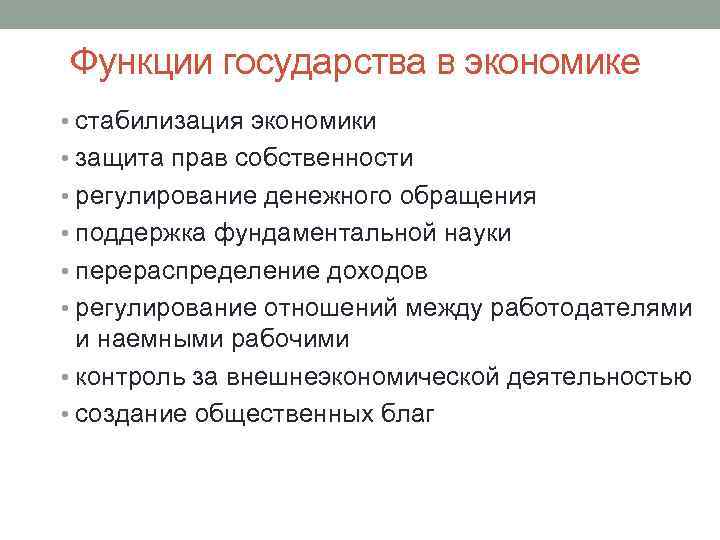 Функции государства в экономике

• стабилизация экономики
• защита прав собственности
• регулирование денежного обращения
• поддержка фундаментальной науки
• перераспределение доходов
• регулирование отношений между работодателями и наемными рабочими
• контроль за внешнеэкономической деятельностью
• создание общественных благ